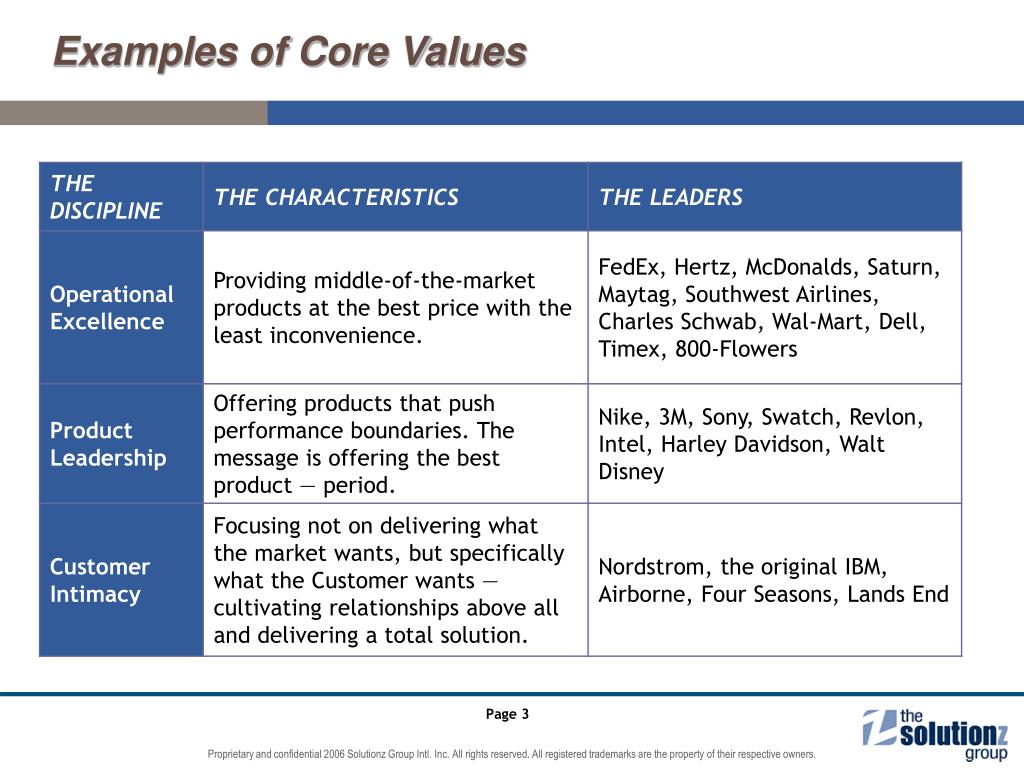 Examples of Core Values

| THE DISCIPLINE | THE CHARACTERISTICS | THE LEADERS |
|---|---|---|
| Operational Excellence | Providing middle-of-the-market products at the best price with the least inconvenience. | FedEx, Hertz, McDonalds, Saturn, Maytag, Southwest Airlines, Charles Schwab, Wal-Mart, Dell, Timex, 800-Flowers |
| Product Leadership | Offering products that push performance boundaries. The message is offering the best product — period. | Nike, 3M, Sony, Swatch, Revlon, Intel, Harley Davidson, Walt Disney |
| Customer Intimacy | Focusing not on delivering what the market wants, but specifically what the Customer wants — cultivating relationships above all and delivering a total solution. | Nordstrom, the original IBM, Airborne, Four Seasons, Lands End |

Page 3

the solutionz group

Proprietary and confidential 2006 Solutionz Group Intl. Inc. All rights reserved. All registered trademarks are the property of their respective owners.